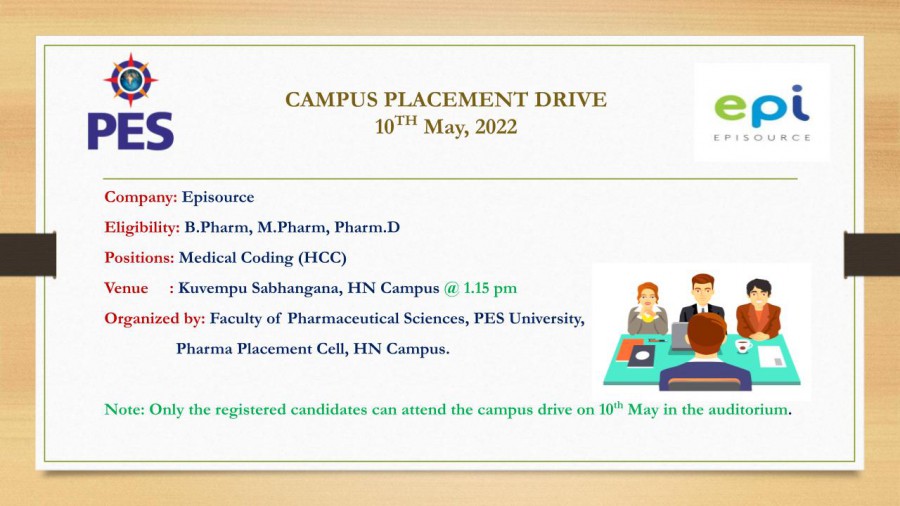 PES

CAMPUS PLACEMENT DRIVE
$10^{TH}$ May, 2022

epi
EPISOURCE

Company: Episource

Eligibility: B.Pharm, M.Pharm, Pharm.D

Positions: Medical Coding (HCC)

Venue : Kuvempu Sabhangana, HN Campus @ 1.15 pm

Organized by: Faculty of Pharmaceutical Sciences, PES University, Pharma Placement Cell, HN Campus.

Note: Only the registered candidates can attend the campus drive on $10^{th}$ May in the auditorium.